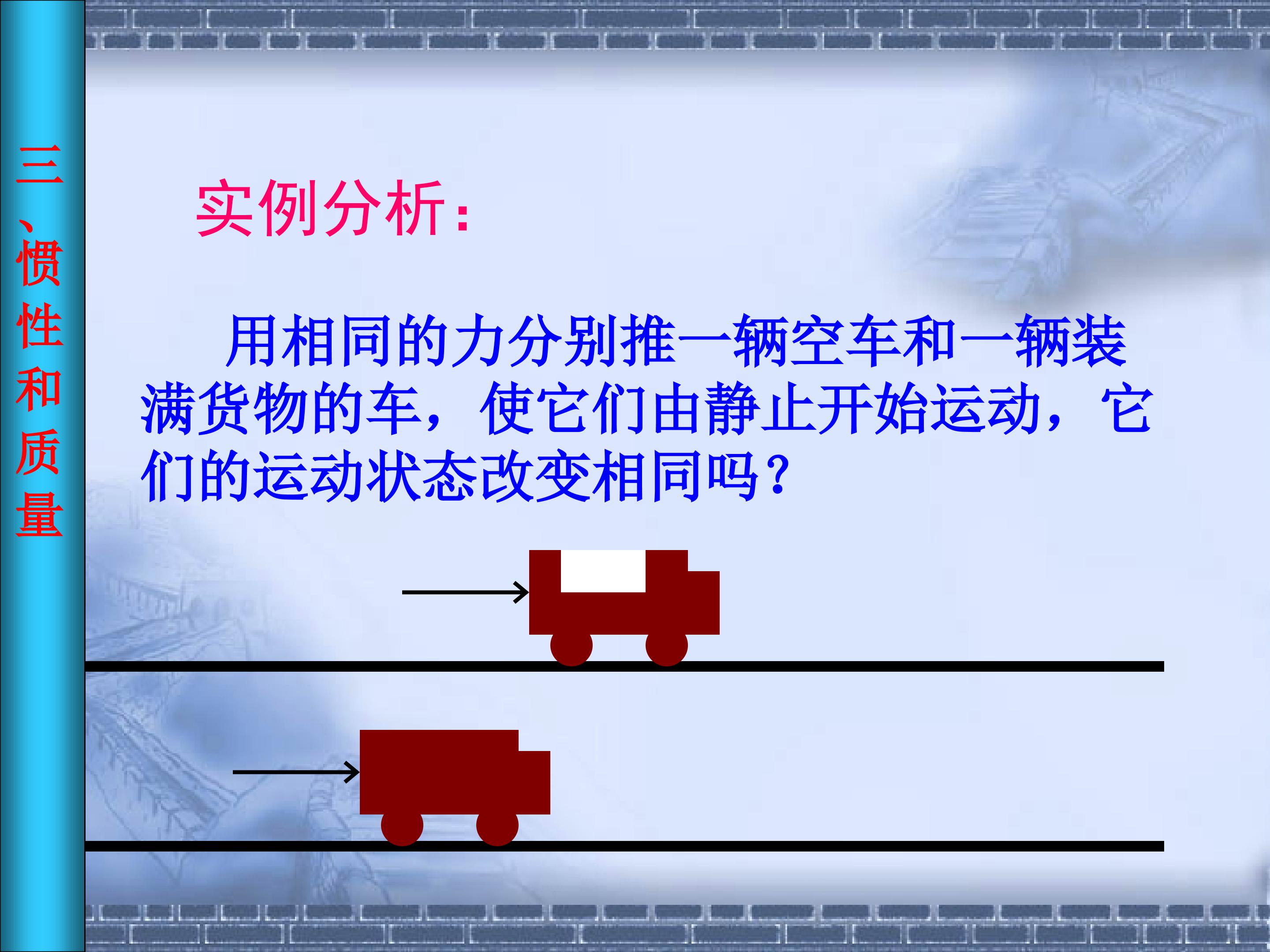 三、惯性和质量

实例分析：

用相同的力分别推一辆空车和一辆装满货物的车，使它们由静止开始运动，它们的运动状态改变相同吗？